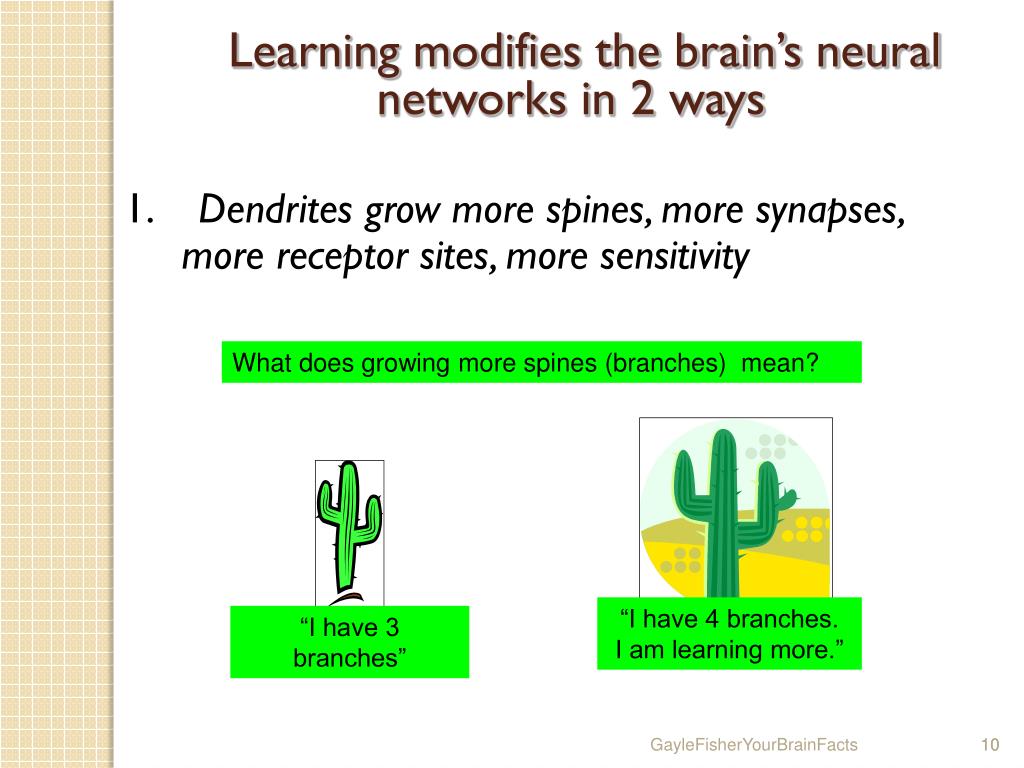 Learning modifies the brain's neural networks in 2 ways

1. Dendrites grow more spines, more synapses, more receptor sites, more sensitivity

What does growing more spines (branches) mean?

"I have 3 branches"

"I have 4 branches. I am learning more."

GayleFisherYourBrainFacts

10